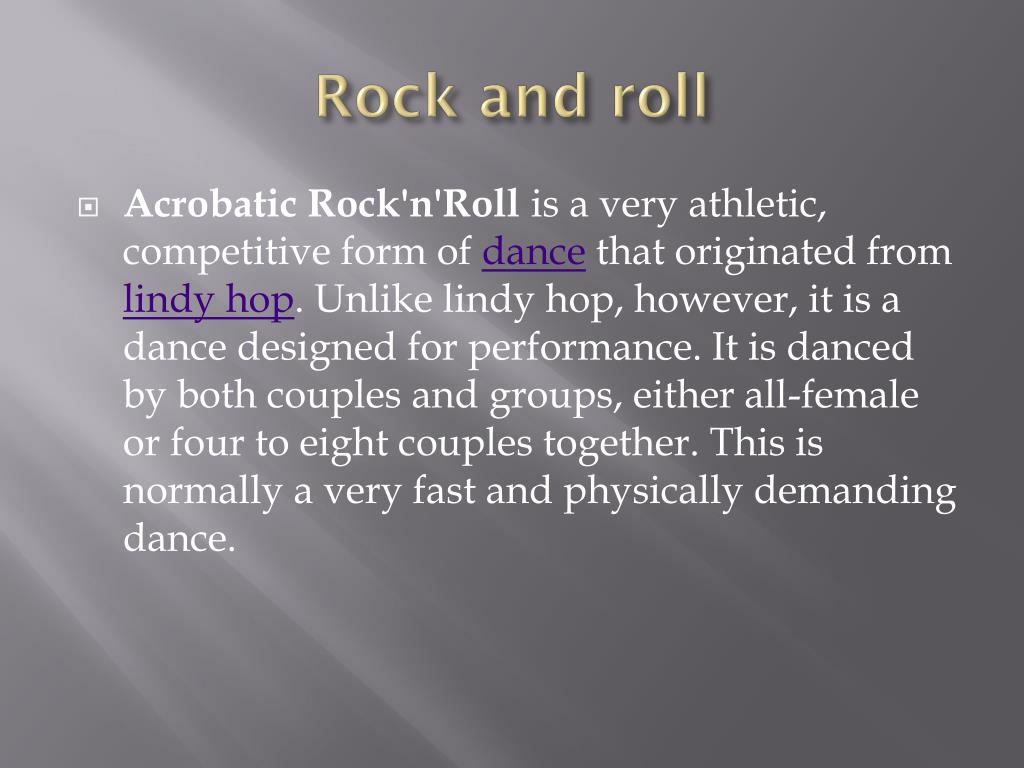 Rock and roll

Acrobatic Rock'n'Roll is a very athletic, competitive form of dance that originated from lindy hop. Unlike lindy hop, however, it is a dance designed for performance. It is danced by both couples and groups, either all-female or four to eight couples together. This is normally a very fast and physically demanding dance.